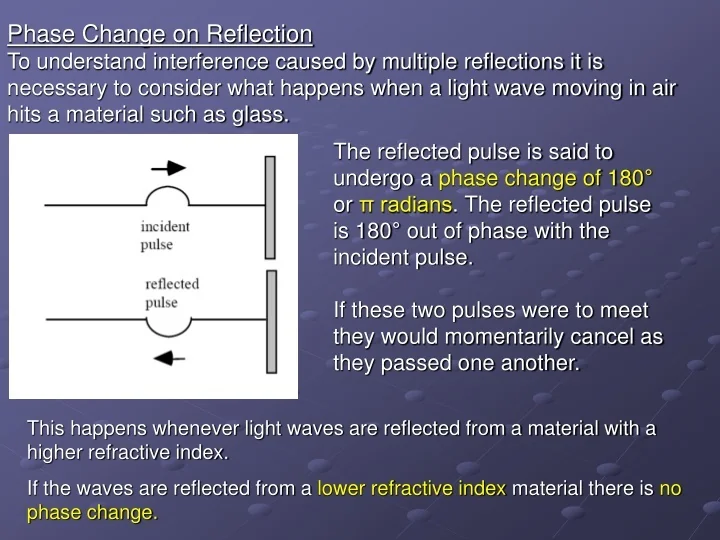 Phase Change on Reflection
To understand interference caused by multiple reflections it is necessary to consider what happens when a light wave moving in air hits a material such as glass.

incident pulse

reflected pulse

The reflected pulse is said to undergo a phase change of 180° or π radians. The reflected pulse is 180° out of phase with the incident pulse.

If these two pulses were to meet they would momentarily cancel as they passed one another.

This happens whenever light waves are reflected from a material with a higher refractive index.

If the waves are reflected from a lower refractive index material there is no phase change.